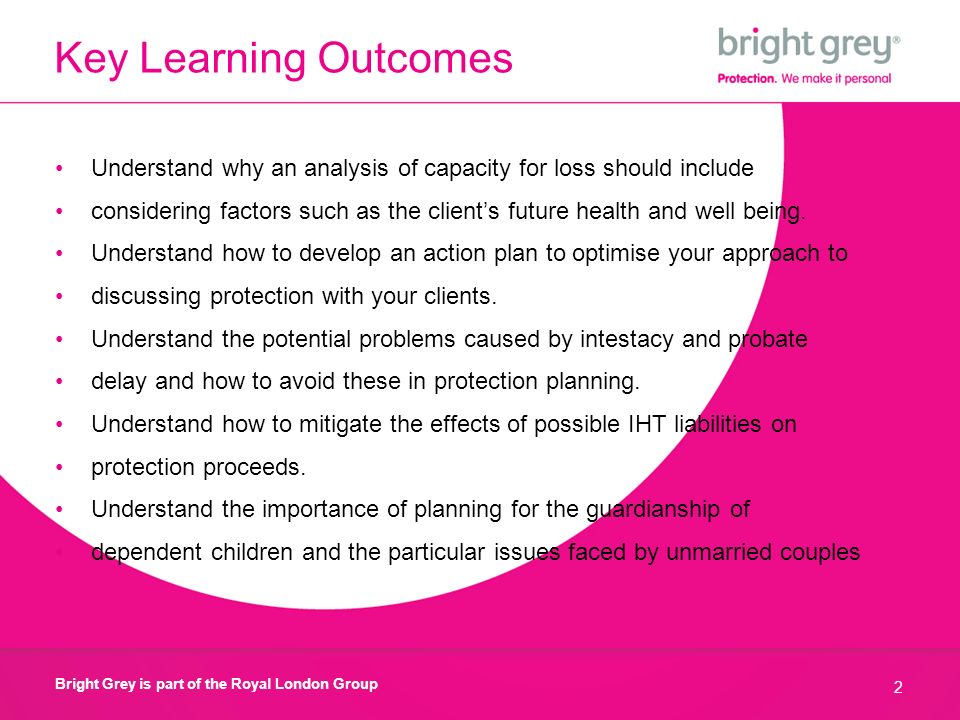 Key Learning Outcomes

bright grey®
Protection. We make it personal

• Understand why an analysis of capacity for loss should include
• considering factors such as the client's future health and well being.
• Understand how to develop an action plan to optimise your approach to
• discussing protection with your clients.
• Understand the potential problems caused by intestacy and probate
• delay and how to avoid these in protection planning.
• Understand how to mitigate the effects of possible IHT liabilities on
• protection proceeds.
• Understand the importance of planning for the guardianship of
• dependent children and the particular issues faced by unmarried couples

Bright Grey is part of the Royal London Group

2